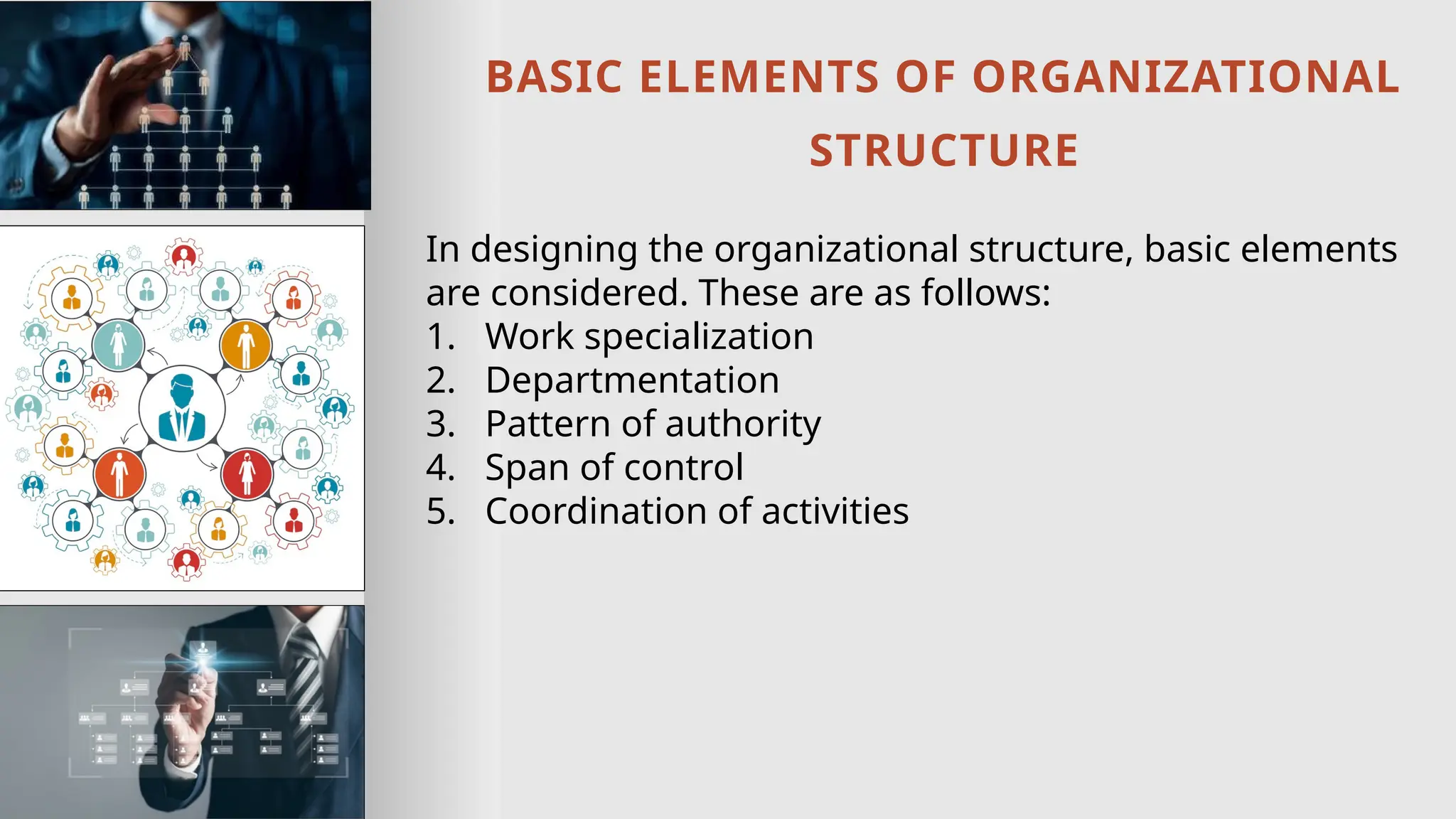 BASIC ELEMENTS OF ORGANIZATIONAL STRUCTURE

In designing the organizational structure, basic elements are considered. These are as follows:
1. Work specialization
2. Departmentation
3. Pattern of authority
4. Span of control
5. Coordination of activities